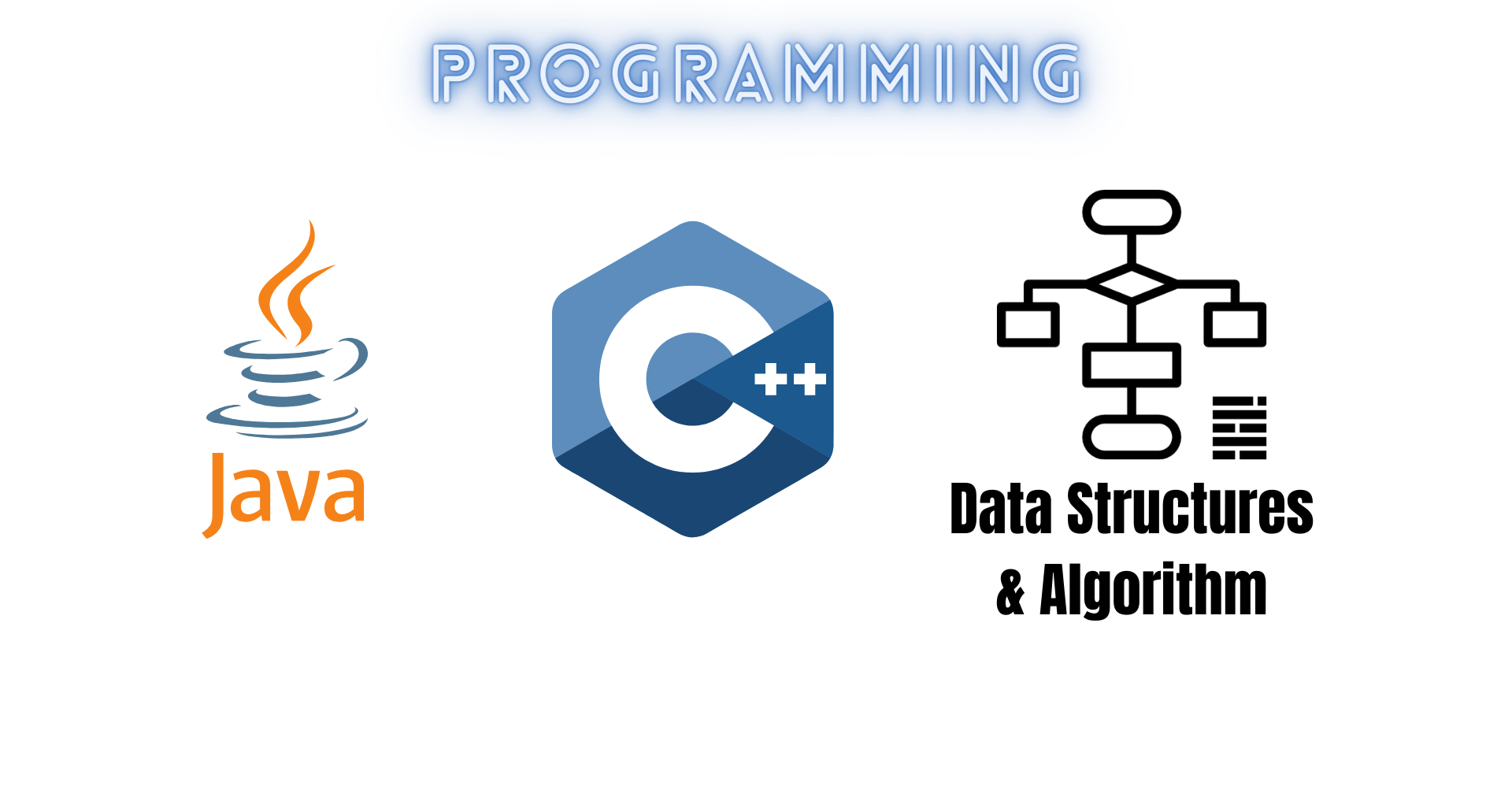 PROGRAMMING

Java

C++

Data Structures & Algorithm